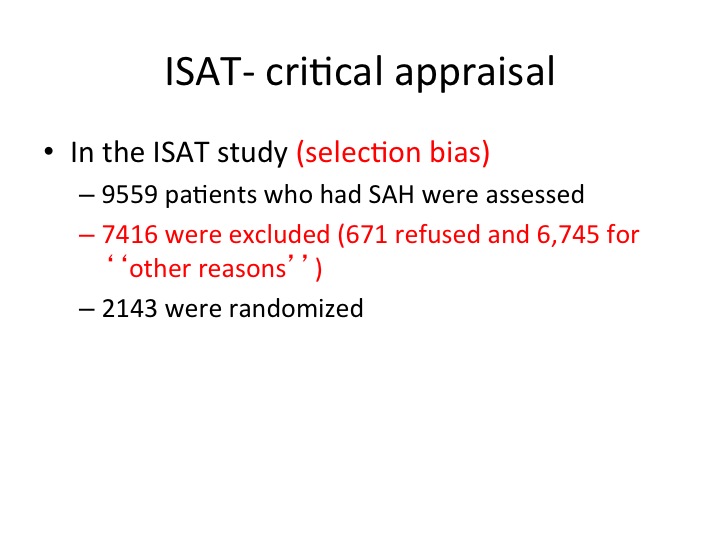 ISAT- critical appraisal

• In the ISAT study (selection bias)

– 9559 patients who had SAH were assessed

– 7416 were excluded (671 refused and 6,745 for ‘‘other reasons’’)

– 2143 were randomized